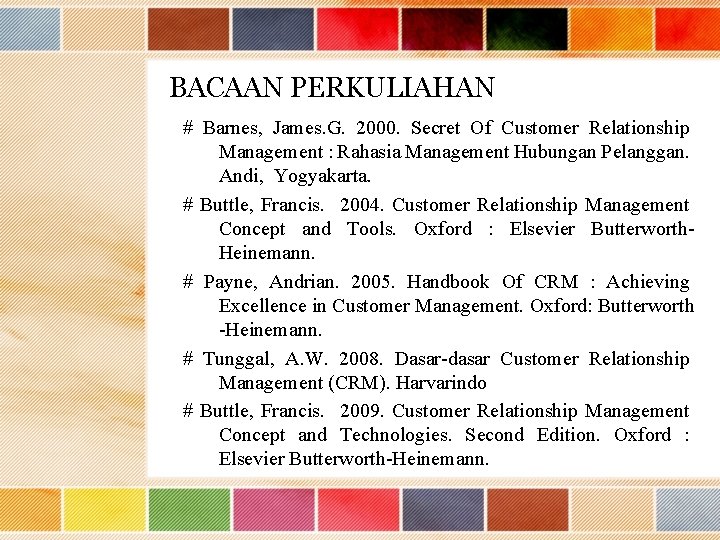 BACAAN PERKULIAHAN

# Barnes, James.G. 2000. Secret Of Customer Relationship Management : Rahasia Management Hubungan Pelanggan. Andi, Yogyakarta.

# Buttle, Francis. 2004. Customer Relationship Management Concept and Tools. Oxford : Elsevier Butterworth-Heinemann.

# Payne, Andrian. 2005. Handbook Of CRM : Achieving Excellence in Customer Management. Oxford: Butterworth -Heinemann.

# Tunggal, A.W. 2008. Dasar-dasar Customer Relationship Management (CRM). Harvarindo

# Buttle, Francis. 2009. Customer Relationship Management Concept and Technologies. Second Edition. Oxford : Elsevier Butterworth-Heinemann.